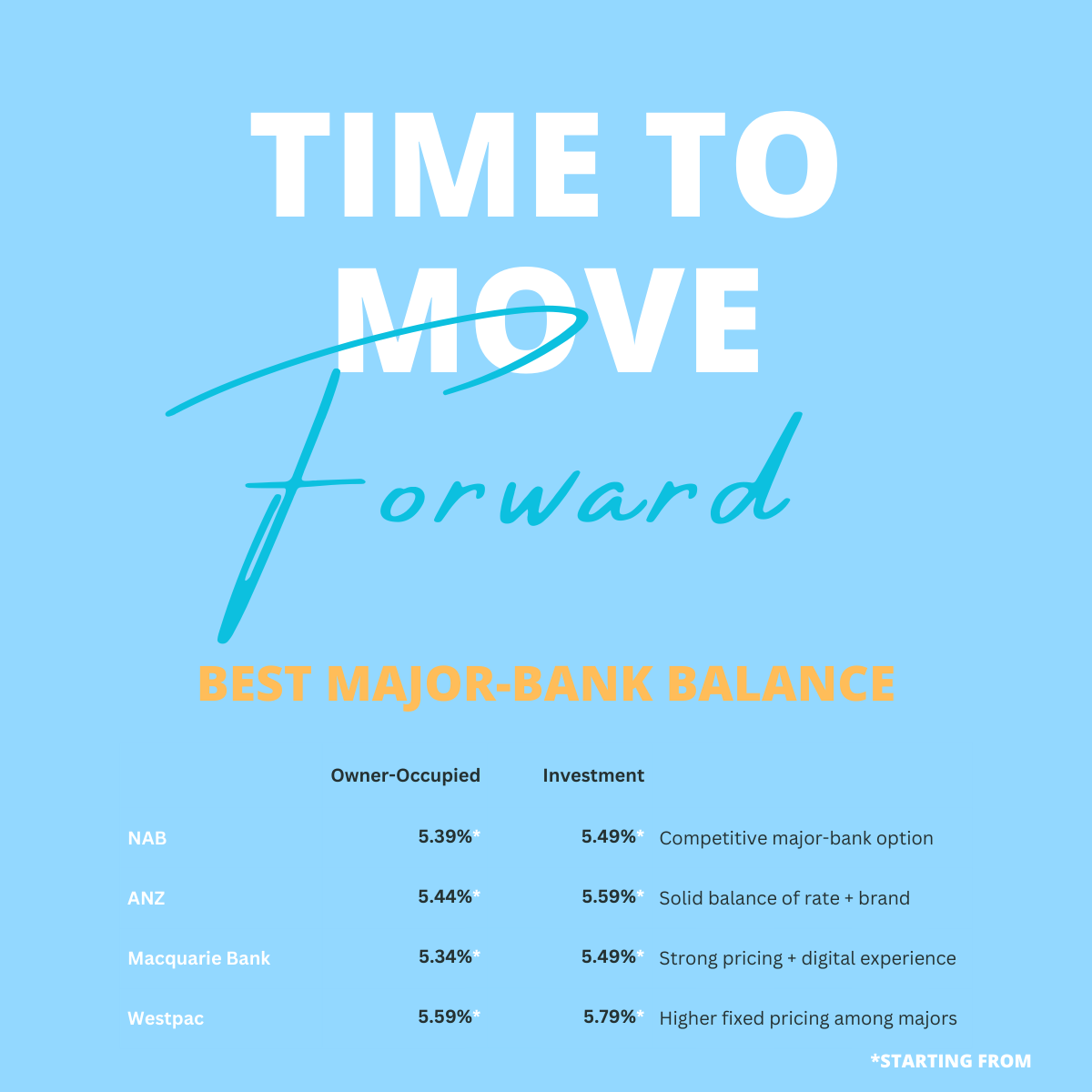 TIME TO MOVE

Forward

BEST MAJOR-BANK BALANCE

| | Owner-Occupied | Investment | |
|---|---|---|---|
| NAB | 5.39%* | 5.49%* | Competitive major-bank option |
| ANZ | 5.44%* | 5.59%* | Solid balance of rate + brand |
| Macquarie Bank | 5.34%* | 5.49%* | Strong pricing + digital experience |
| Westpac | 5.59%* | 5.79%* | Higher fixed pricing among majors |

*STARTING FROM